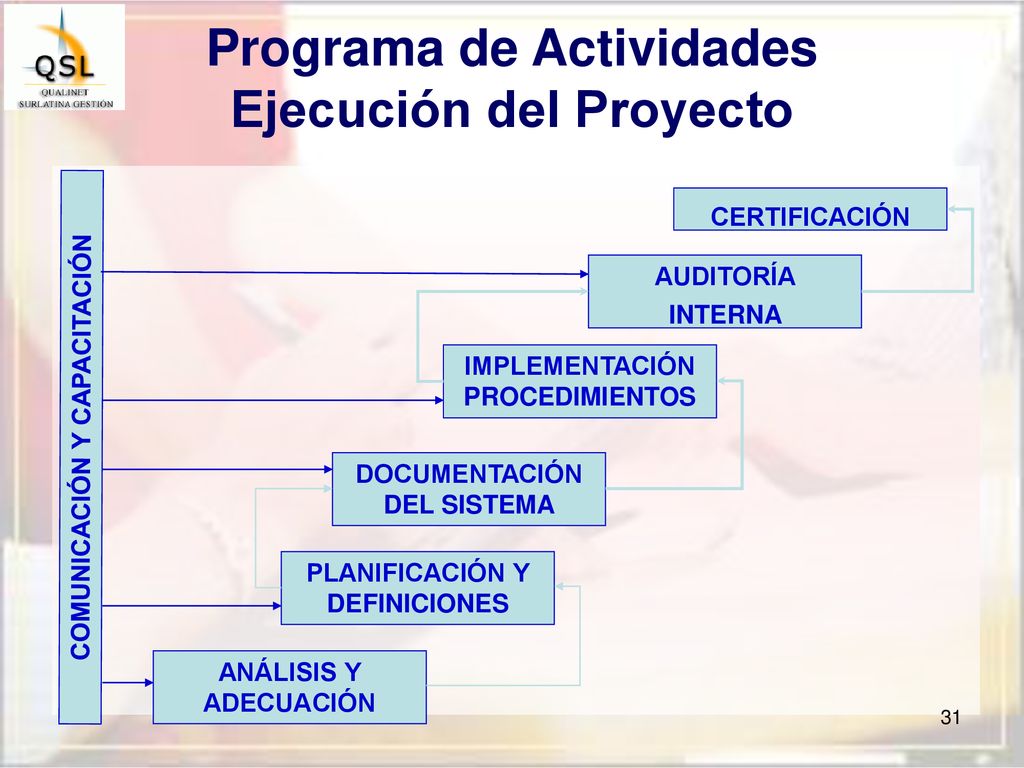 QSL
QUALINET
SURLATINA GESTIÓN

Programa de Actividades
Ejecución del Proyecto

COMUNICACIÓN Y CAPACITACIÓN

CERTIFICACIÓN

AUDITORÍA INTERNA

IMPLEMENTACIÓN PROCEDIMIENTOS

DOCUMENTACIÓN DEL SISTEMA

PLANIFICACIÓN Y DEFINICIONES

ANÁLISIS Y ADECUACIÓN

31